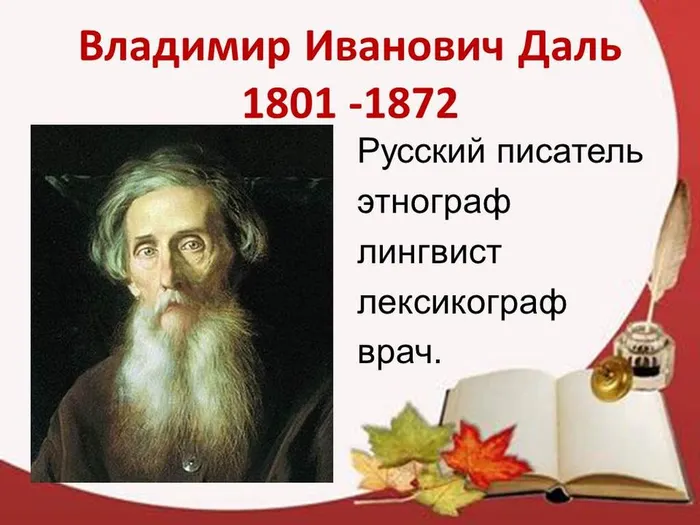 Владимир Иванович Даль
1801 -1872

Русский писатель
этнограф
лингвист
лексикограф
врач.